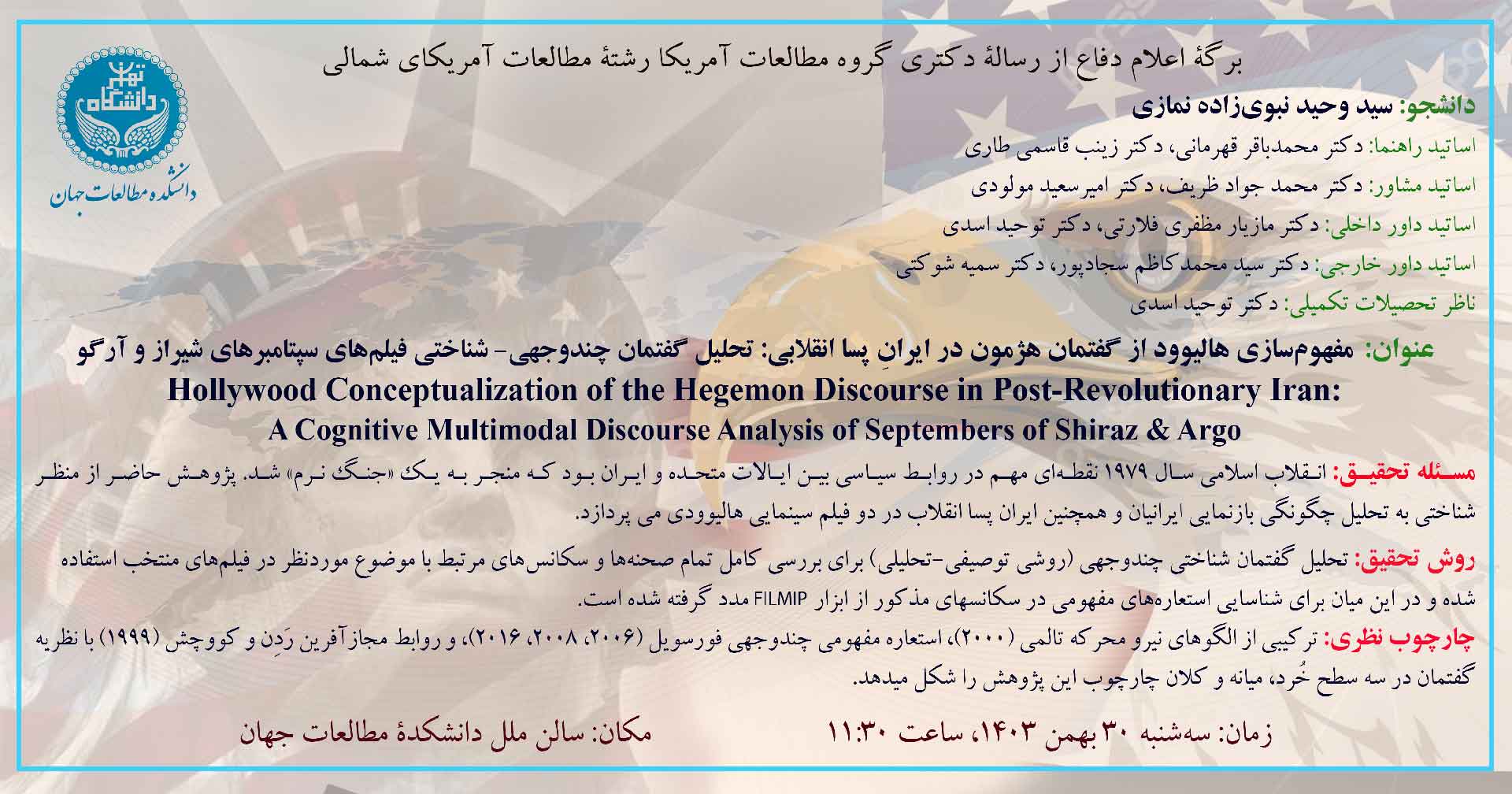 برگهٔ اعلام دفاع از رسالهٔ دکتری گروه مطالعات آمریکا رشتهٔ مطالعات آمریکای شمالی

دانشگاه تهران

دانشکده مطالعات جهان

دانشجو: سید وحید نبوی‌زاده نمازی

اساتید راهنما: دکتر محمدباقر قهرمانی، دکتر زینب قاسمی طاری

اساتید مشاور: دکتر محمد جواد ظریف، دکتر امیرسعید مولودی

اساتید داور داخلی: دکتر مازیار مظفری فلارتی، دکتر توحید اسدی

اساتید داور خارجی: دکتر سید محمدکاظم سجادپور، دکتر سمیه شوکتی

ناظر تحصیلات تکمیلی: دکتر توحید اسدی

عنوان: مفهوم‌سازی هالیوود از گفتمان هژمون در ایرانِ پسا انقلابی: تحلیل گفتمان چندوجهی- شناختی فیلم‌های سپتامبرهای شیراز و آرگو

Hollywood Conceptualization of the Hegemon Discourse in Post-Revolutionary Iran:
A Cognitive Multimodal Discourse Analysis of Septembers of Shiraz & Argo

مسئله تحقیق: انقلاب اسلامی سال ۱۹۷۹ نقطه‌ای مهم در روابط سیاسی بین ایالات متحده و ایران بود که منجر به یک «جنگ نرم» شد. پژوهش حاضر از منظر شناختی به تحلیل چگونگی بازنمایی ایرانیان و همچنین ایران پسا انقلاب در دو فیلم سینمایی هالیوودی می پردازد.

روش تحقیق: تحلیل گفتمان شناختی چندوجهی (روشی توصیفی-تحلیلی) برای بررسی کامل تمام صحنه‌ها و سکانس‌های مرتبط با موضوع موردنظر در فیلم‌های منتخب استفاده شده و در این میان برای شناسایی استعاره‌های مفهومی در سکانسهای مذکور از ابزار FILMIP مدد گرفته شده است.

چارچوب نظری: ترکیبی از الگوهای نیرو محرکه تالمی (۲۰۰۰)، استعاره مفهومی چندوجهی فورسویل (۲۰۰۶، ۲۰۰۸، ۲۰۱۶)، و روابط مجازآفرین رَدِن و کووچش (۱۹۹۹) با نظریه گفتمان در سه سطح خُرد، میانه و کلان چارچوب این پژوهش را شکل میدهد.

زمان: سه‌شنبه ۳۰ بهمن ۱۴۰۳، ساعت ۱۱:۳۰

مکان: سالن ملل دانشکدهٔ مطالعات جهان